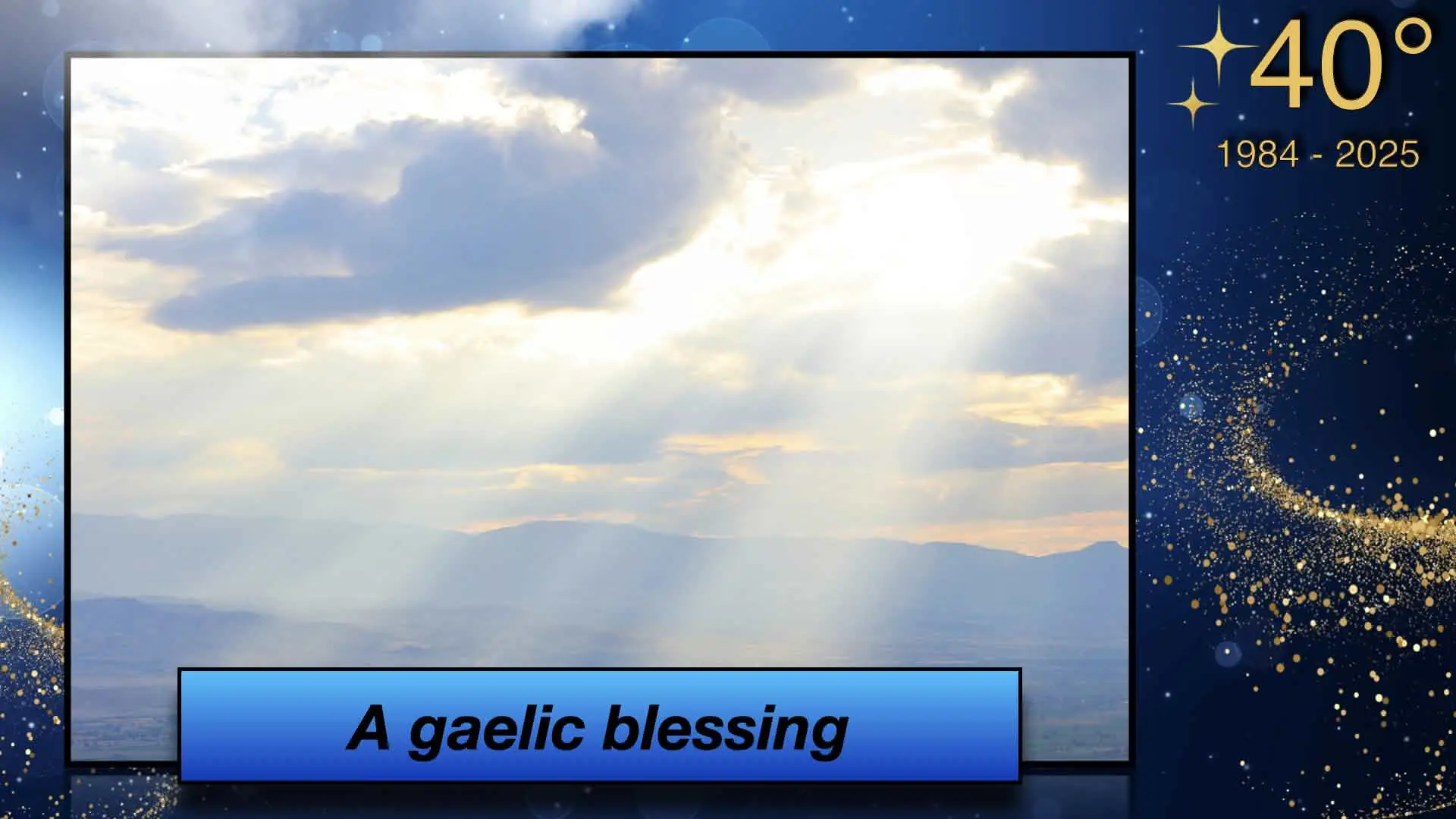 40°
1984 - 2025

A gaelic blessing